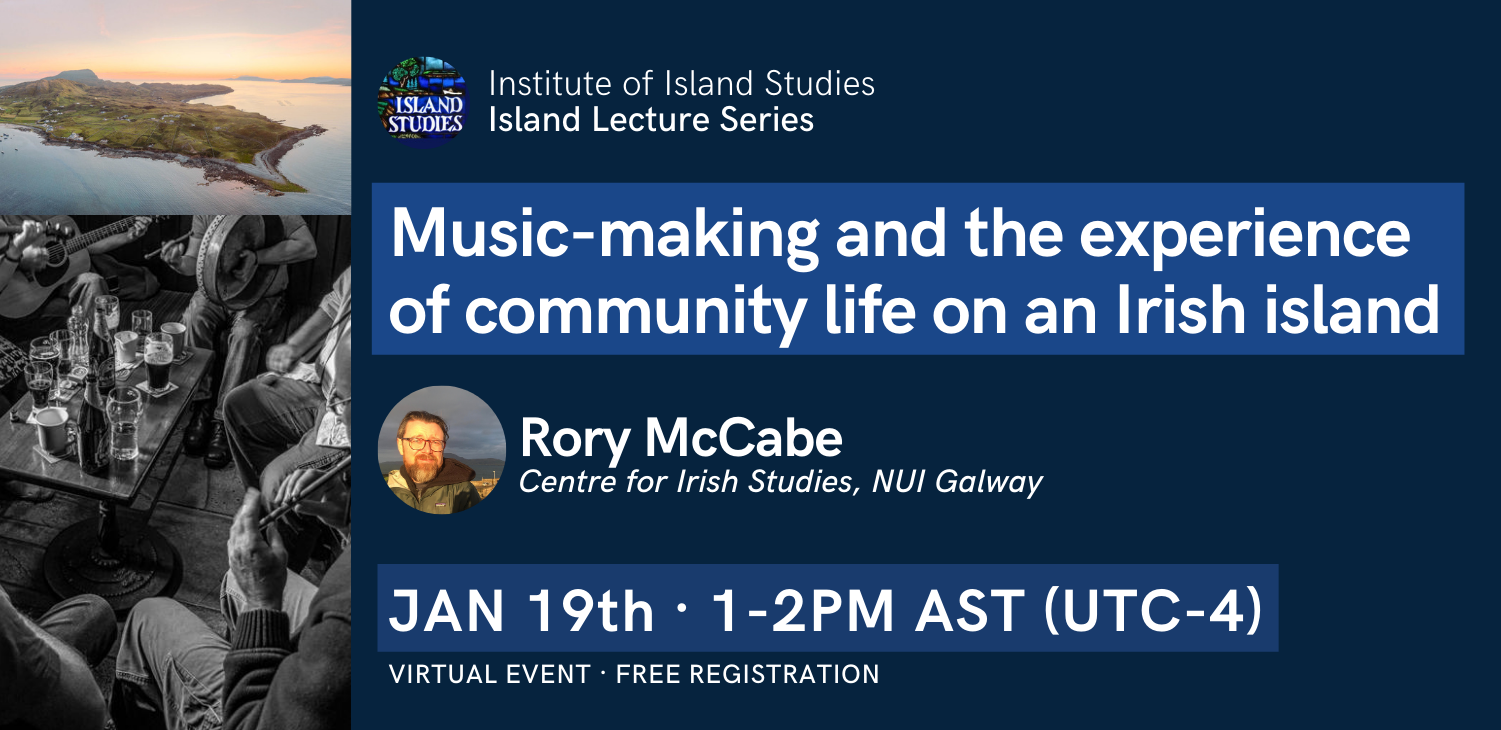 ISLAND STUDIES

Institute of Island Studies
Island Lecture Series

Music-making and the experience of community life on an Irish island

Rory McCabe
Centre for Irish Studies, NUI Galway

JAN 19th · 1-2PM AST (UTC-4)

VIRTUAL EVENT · FREE REGISTRATION